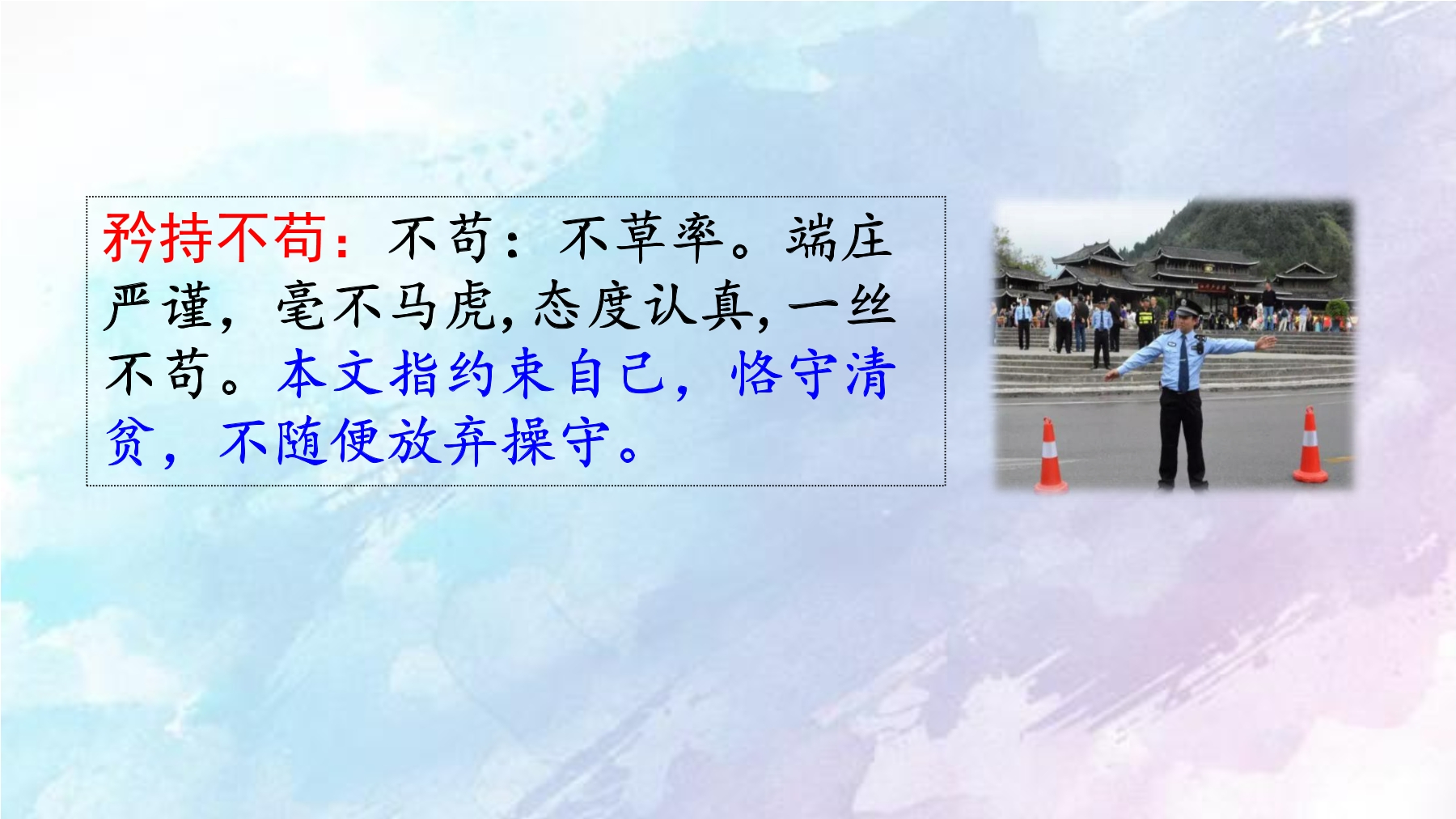 矜持不苟：不苟：不草率。端庄严谨，毫不马虎，态度认真，一丝不苟。本文指约束自己，恪守清贫，不随便放弃操守。